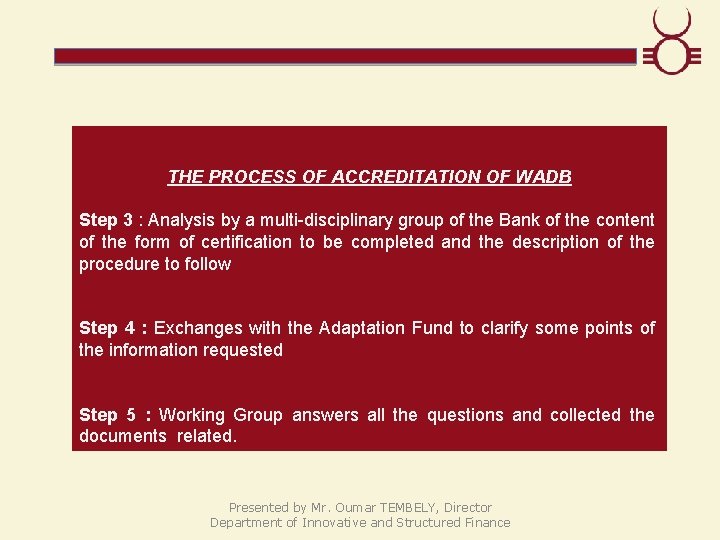 THE PROCESS OF ACCREDITATION OF WADB

Step 3 : Analysis by a multi-disciplinary group of the Bank of the content of the form of certification to be completed and the description of the procedure to follow

Step 4 : Exchanges with the Adaptation Fund to clarify some points of the information requested

Step 5 : Working Group answers all the questions and collected the documents related.

Presented by Mr. Oumar TEMBELY, Director
Department of Innovative and Structured Finance